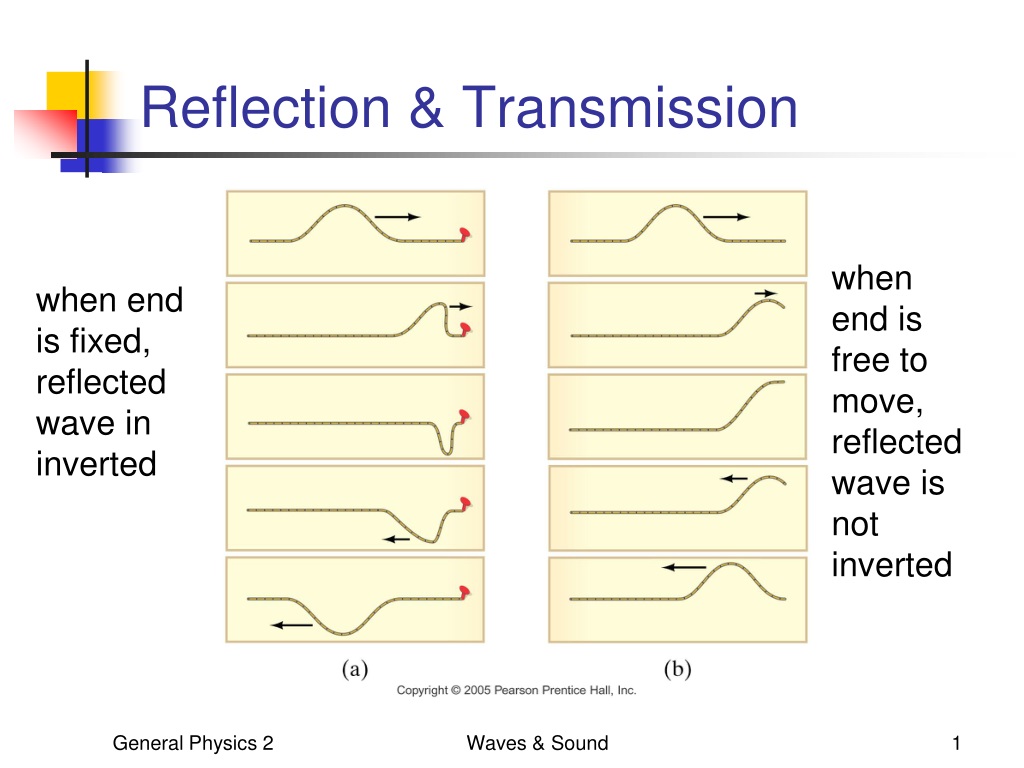 Reflection & Transmission

when end is fixed, reflected wave in inverted

when end is free to move, reflected wave is not inverted

(a)

(b)

Copyright © 2005 Pearson Prentice Hall, Inc.

General Physics 2

Waves & Sound

1